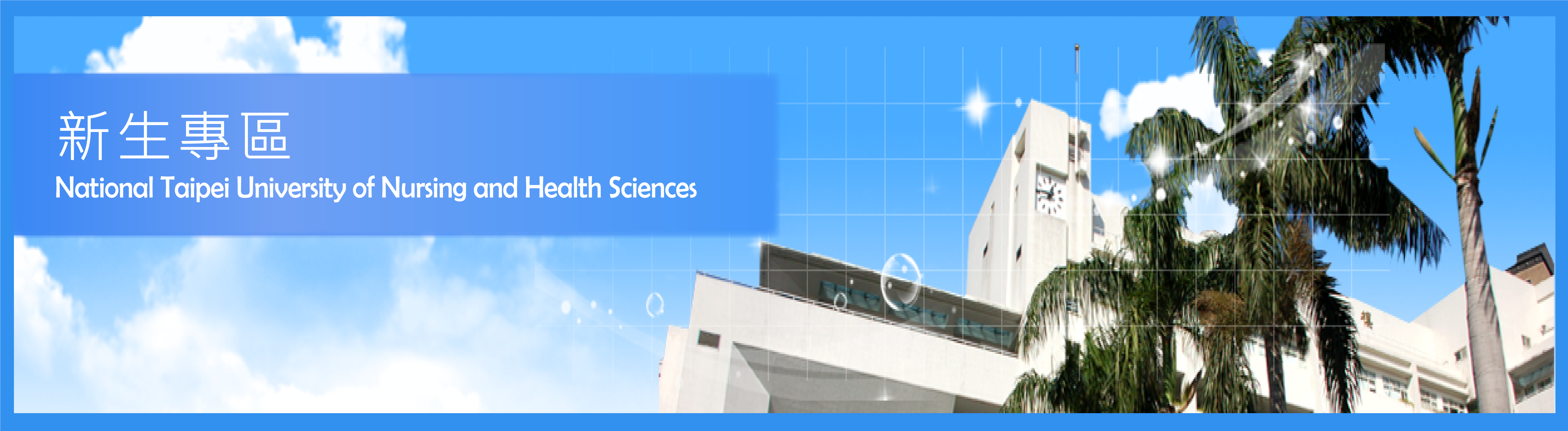 新生專區
National Taipei University of Nursing and Health Sciences